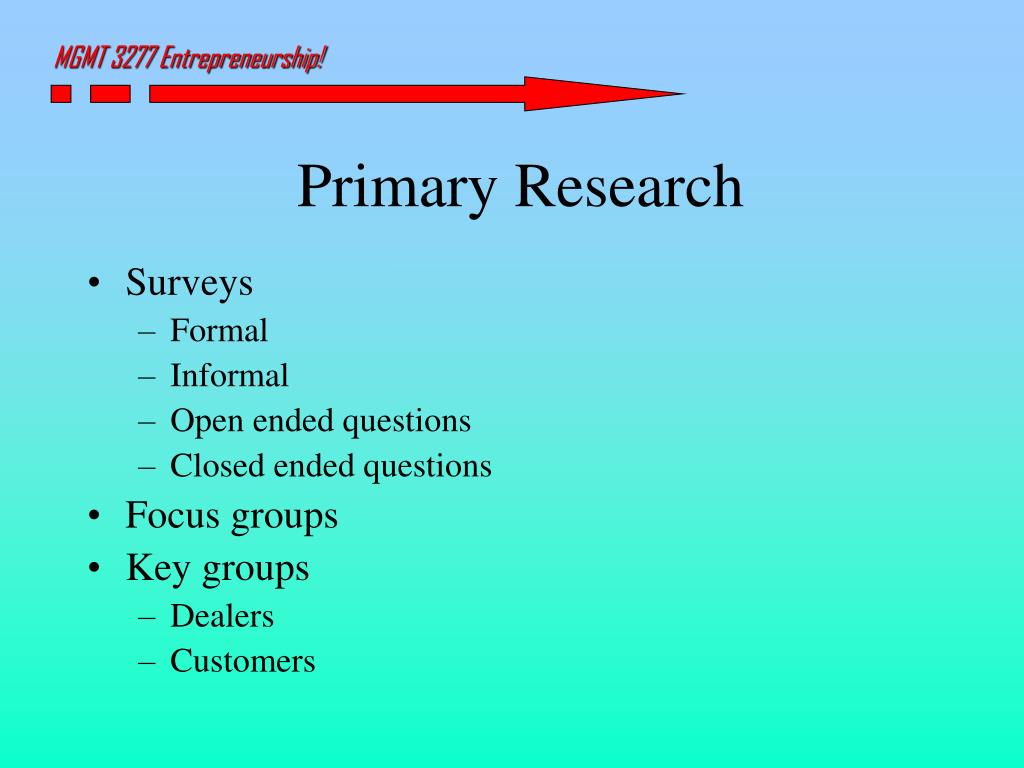 MGMT 3277 Entrepreneurship!

Primary Research

• Surveys
  – Formal
  – Informal
  – Open ended questions
  – Closed ended questions
• Focus groups
• Key groups
  – Dealers
  – Customers